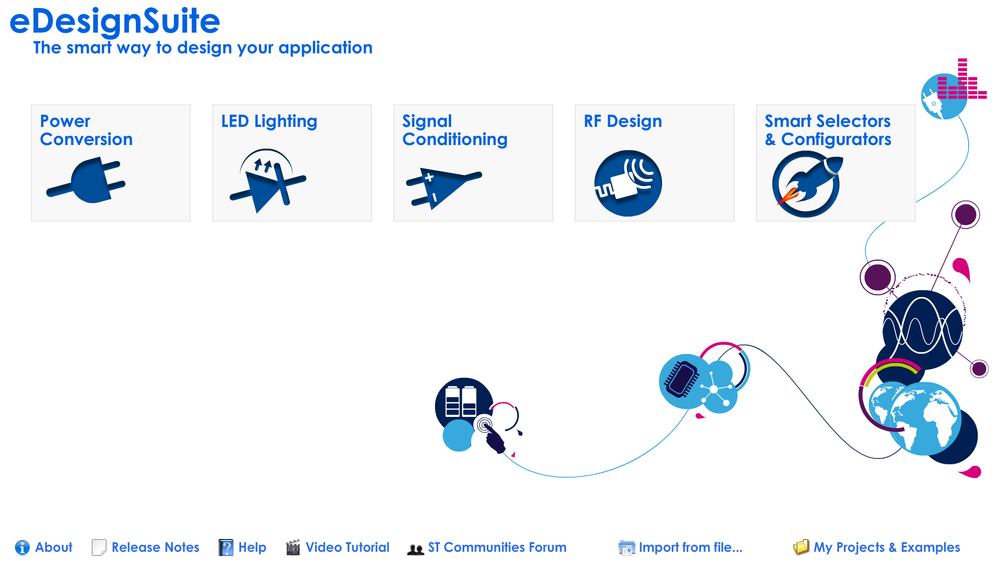 eDesignSuite
The smart way to design your application

Power Conversion

LED Lighting

Signal Conditioning

RF Design

Smart Selectors & Configurators

About Release Notes Help Video Tutorial ST Communities Forum Import from file... My Projects & Examples